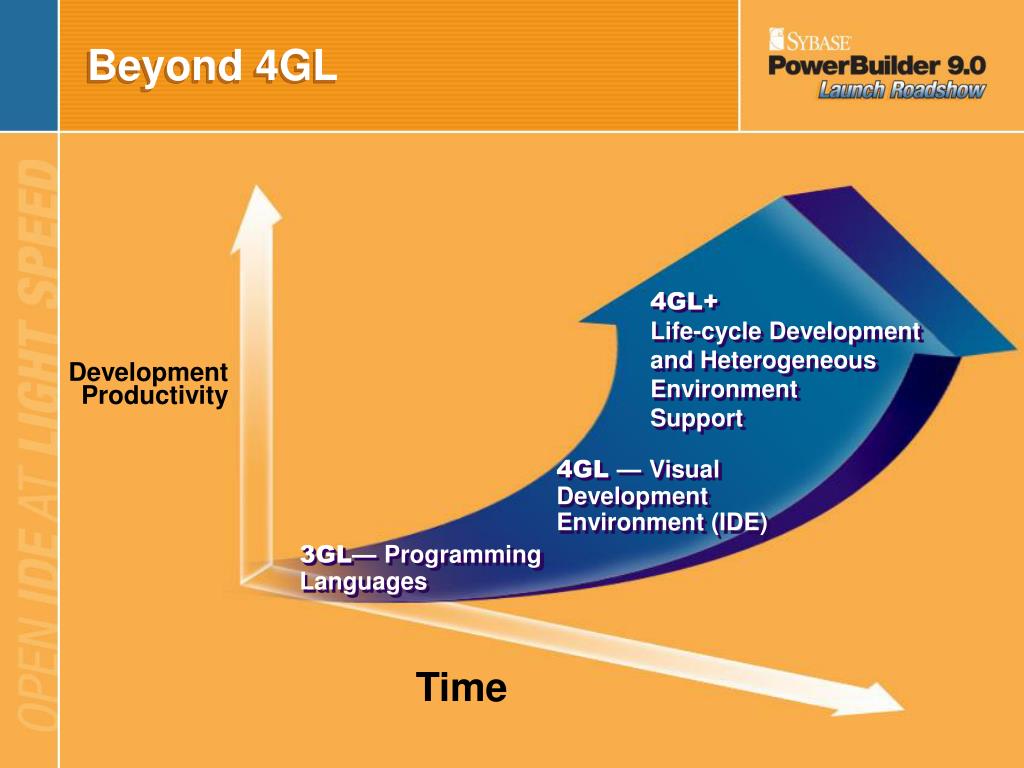 Beyond 4GL

SYBASE
PowerBuilder 9.0
Launch Roadshow

OPEN IDE AT LIGHT SPEED

Development Productivity

4GL+
Life-cycle Development and Heterogeneous Environment Support

4GL — Visual Development Environment (IDE)

3GL— Programming Languages

Time